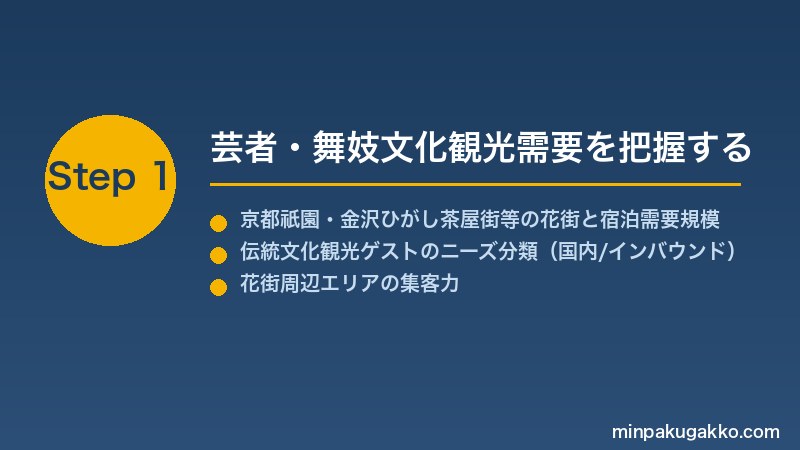 Step 1

芸者・舞妓文化観光需要を把握する

京都祇園・金沢ひがし茶屋街等の花街と宿泊需要規模
伝統文化観光ゲストのニーズ分類（国内/インバウンド）
花街周辺エリアの集客力

minpakugakko.com